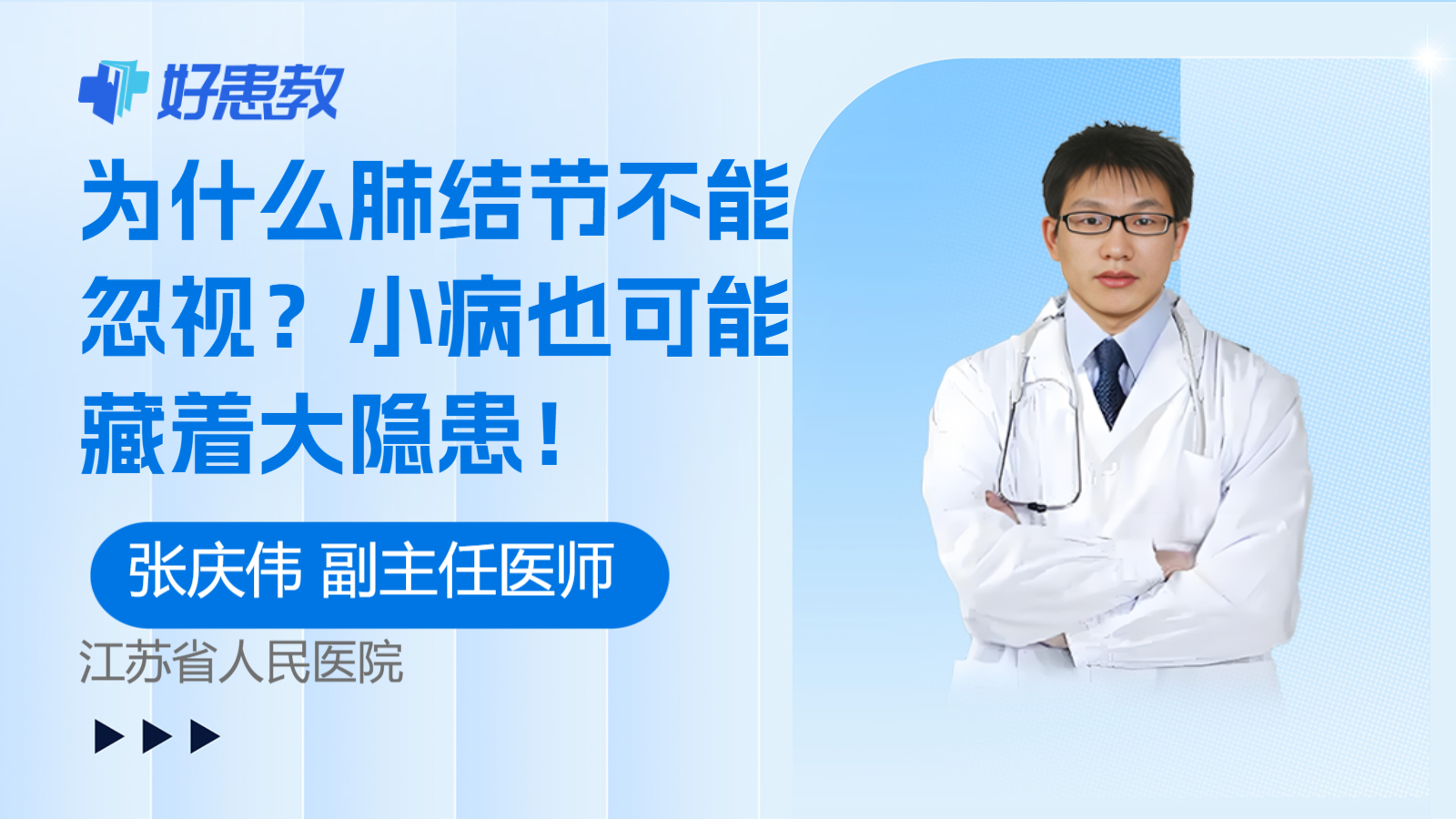 好患教

为什么肺结节不能忽视？小病也可能藏着大隐患！

张庆伟 副主任医师

江苏省人民医院